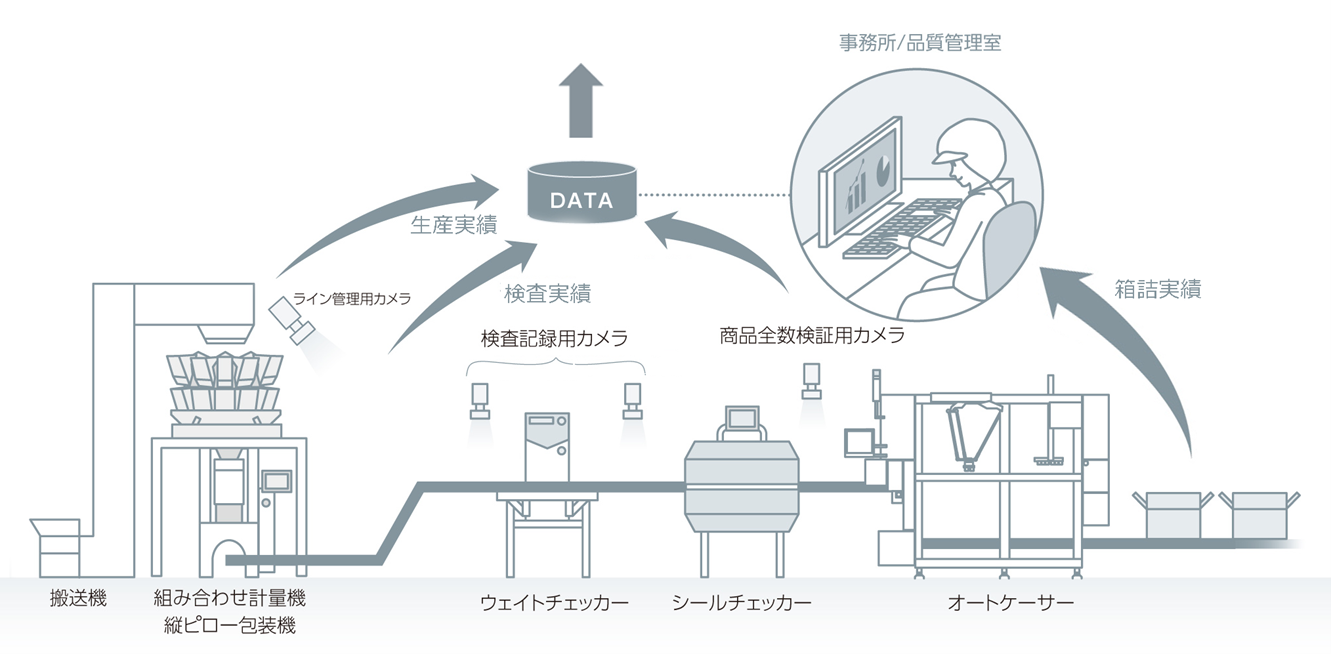 事務所/品質管理室

DATA

生産実績

検査実績

箱詰実績

ライン管理用カメラ

検査記録用カメラ

商品全数検証用カメラ

搬送機

組み合わせ計量機
縦ピロー包装機

ウェイトチェッカー

シールチェッカー

オートケーサー